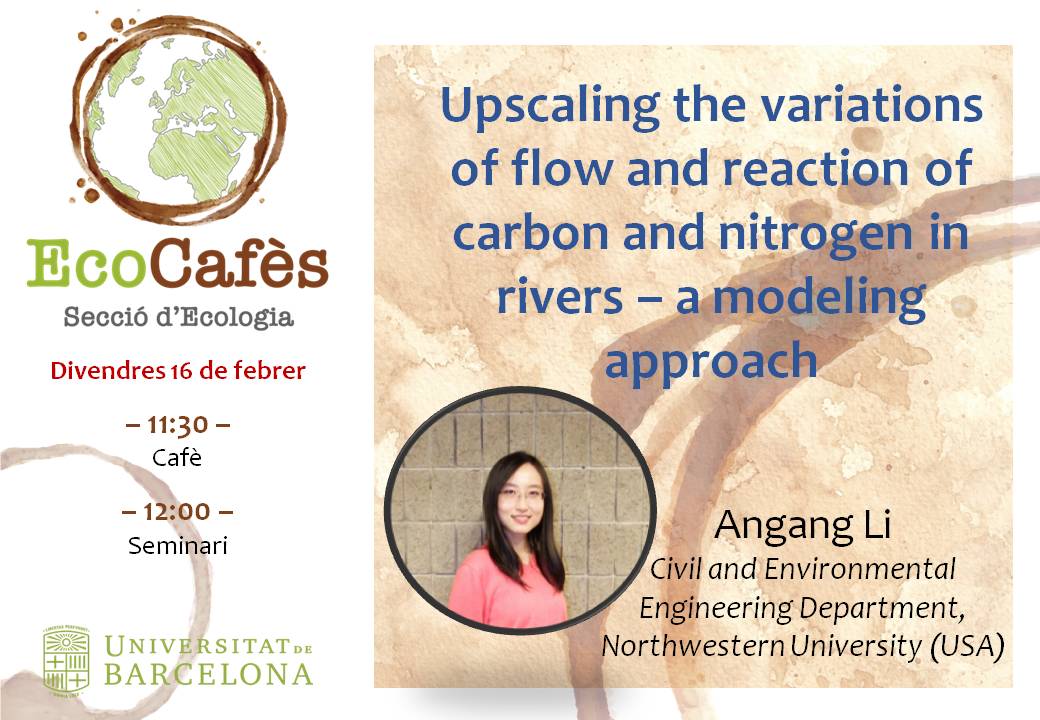 EcoCafès
Secció d'Ecologia

Divendres 16 de febrer

– 11:30 –
Cafè

– 12:00 –
Seminari

UNIVERSITAT DE BARCELONA

Upscaling the variations of flow and reaction of carbon and nitrogen in rivers – a modeling approach

Angang Li
Civil and Environmental Engineering Department, Northwestern University (USA)